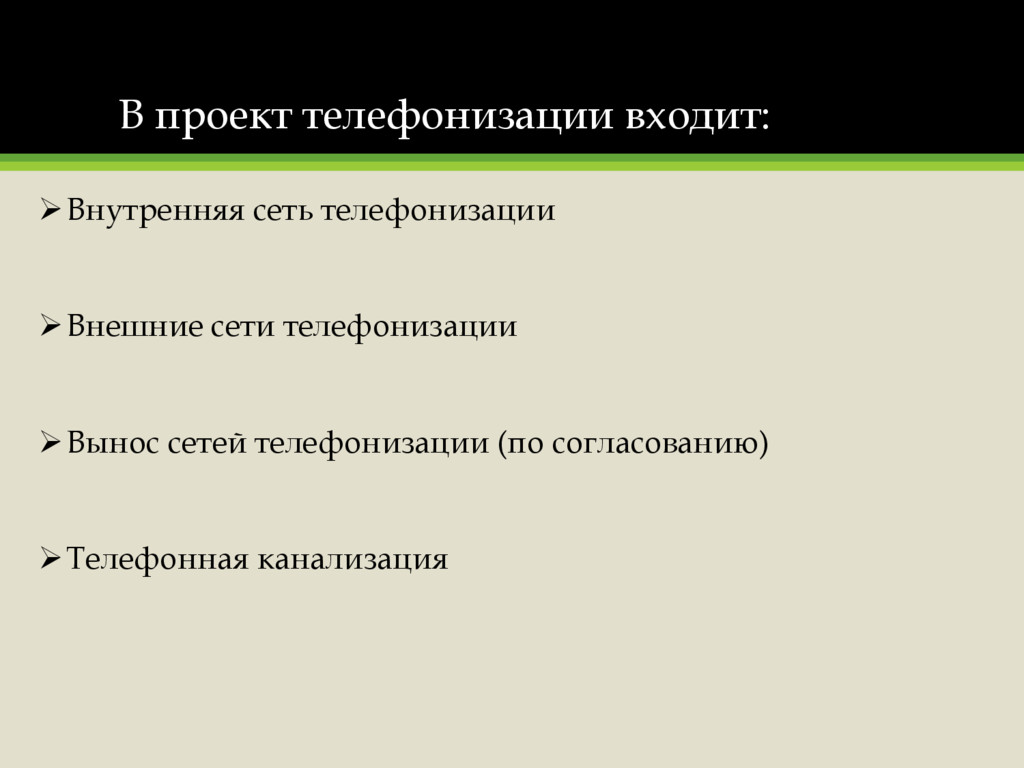 В проект телефонизации входит:

➢ Внутренняя сеть телефонизации

➢ Внешние сети телефонизации

➢ Вынос сетей телефонизации (по согласованию)

➢ Телефонная канализация